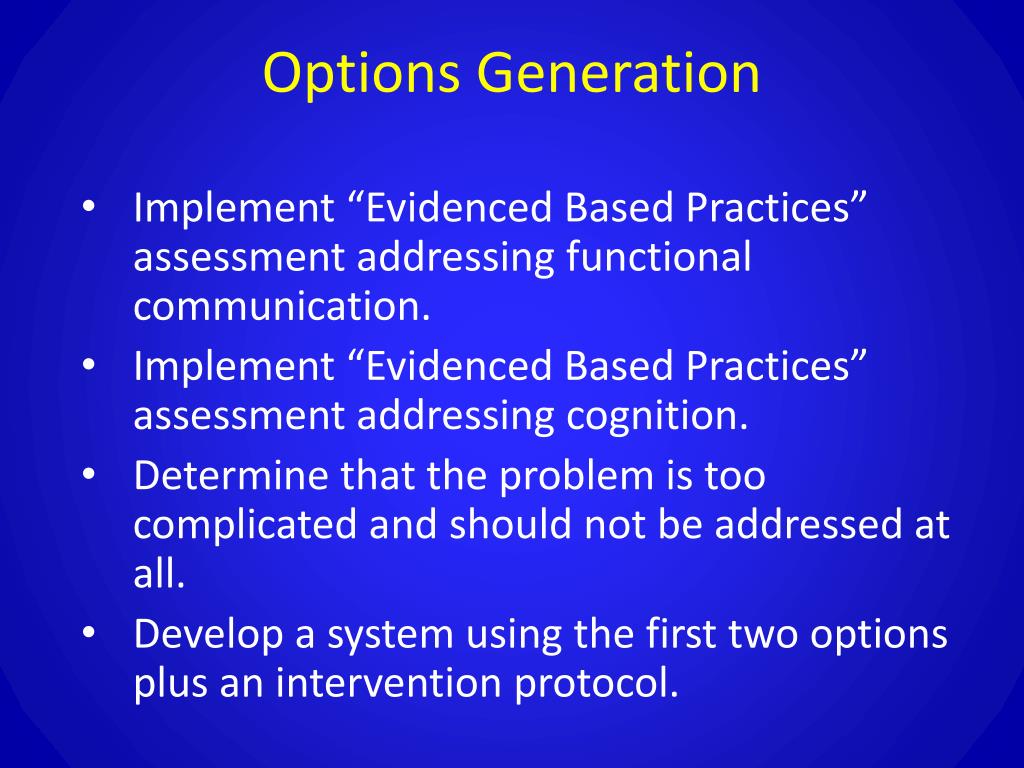 Options Generation

• Implement “Evidenced Based Practices” assessment addressing functional communication.
• Implement “Evidenced Based Practices” assessment addressing cognition.
• Determine that the problem is too complicated and should not be addressed at all.
• Develop a system using the first two options plus an intervention protocol.